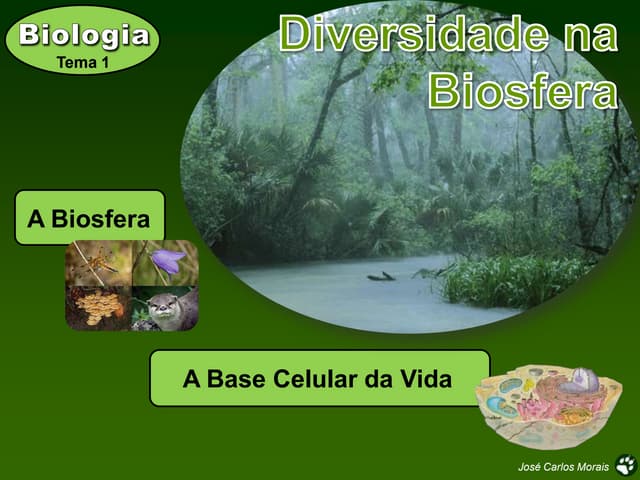 Biologia
Tema 1

Diversidade na Biosfera

A Biosfera

A Base Celular da Vida

José Carlos Morais